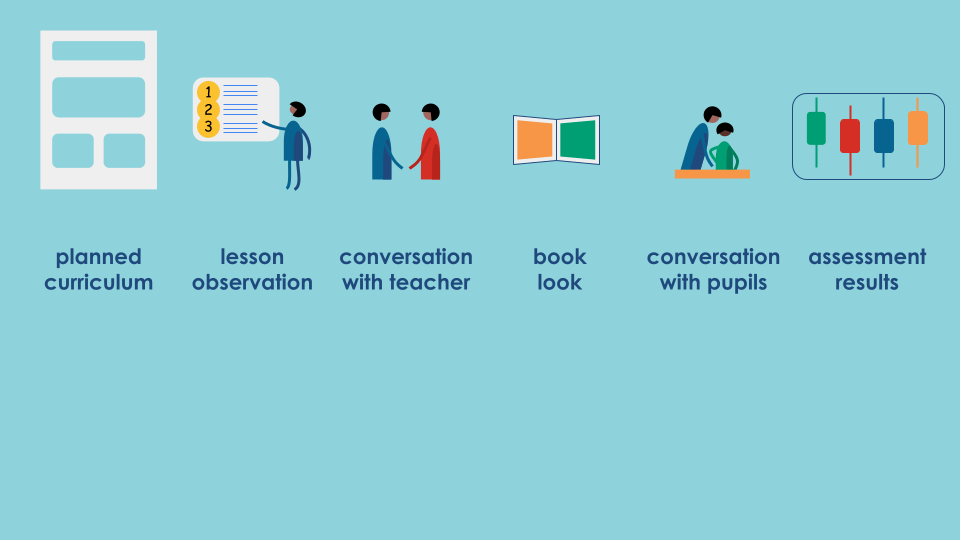 1
2
3

planned curriculum

lesson observation

conversation with teacher

book look

conversation with pupils

assessment results